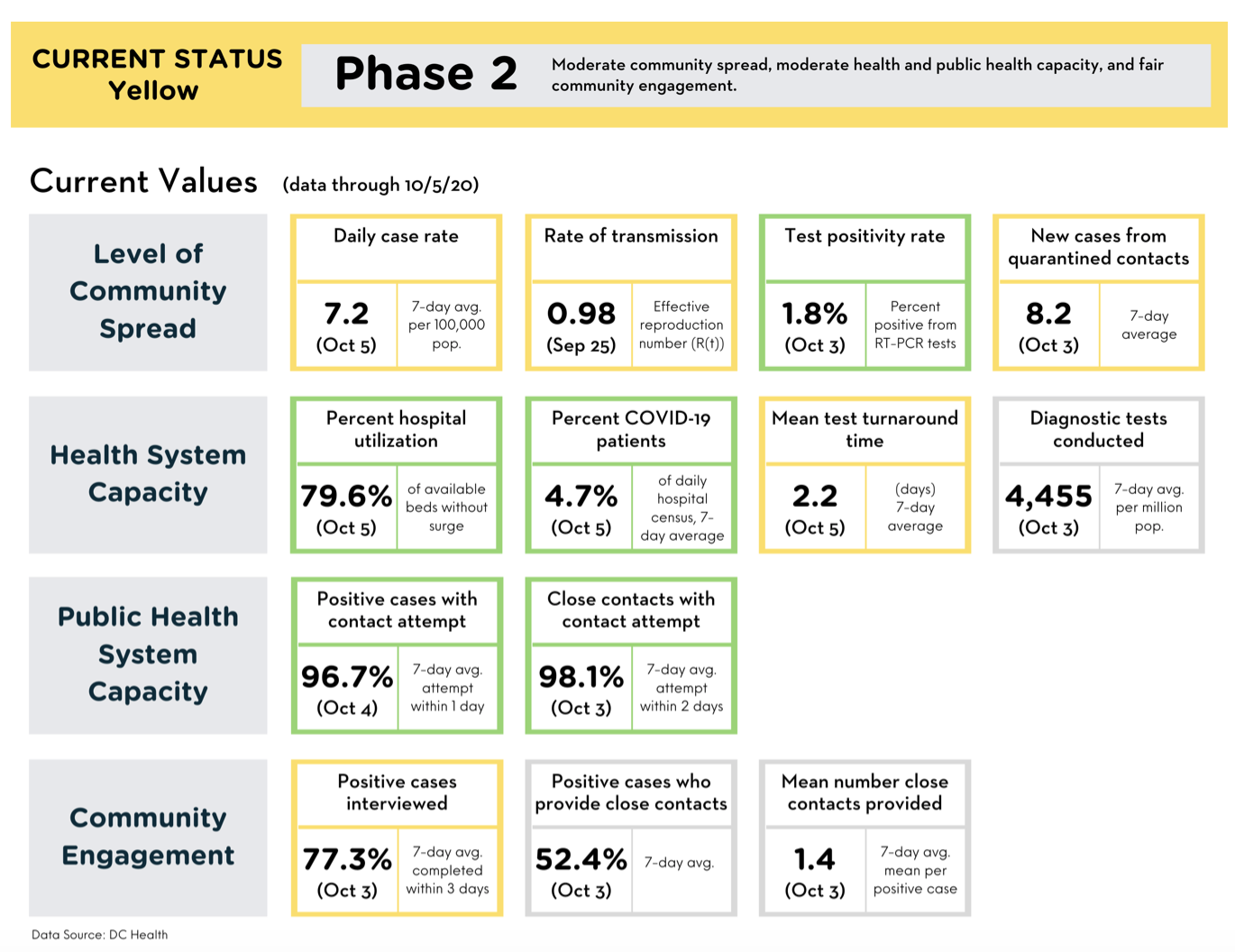 CURRENT STATUS
Yellow

Phase 2

Moderate community spread, moderate health and public health capacity, and fair community engagement.

Current Values (data through 10/5/20)

Level of Community Spread

Daily case rate
7.2 (Oct 5)
7-day avg. per 100,000 pop.

Rate of transmission
0.98 (Sep 25)
Effective reproduction number (R(t))

Test positivity rate
1.8% (Oct 3)
Percent positive from RT-PCR tests

New cases from quarantined contacts
8.2 (Oct 3)
7-day average

Health System Capacity

Percent hospital utilization
79.6% (Oct 5)
of available beds without surge

Percent COVID-19 patients
4.7% (Oct 5)
of daily hospital census, 7-day average

Mean test turnaround time
2.2 (Oct 5)
(days) 7-day average

Diagnostic tests conducted
4,455 (Oct 3)
7-day avg. per million pop.

Public Health System Capacity

Positive cases with contact attempt
96.7% (Oct 4)
7-day avg. attempt within 1 day

Close contacts with contact attempt
98.1% (Oct 3)
7-day avg. attempt within 2 days

Community Engagement

Positive cases interviewed
77.3% (Oct 3)
7-day avg. completed within 3 days

Positive cases who provide close contacts
52.4% (Oct 3)
7-day avg.

Mean number close contacts provided
1.4 (Oct 3)
7-day avg. mean per positive case

Data Source: DC Health